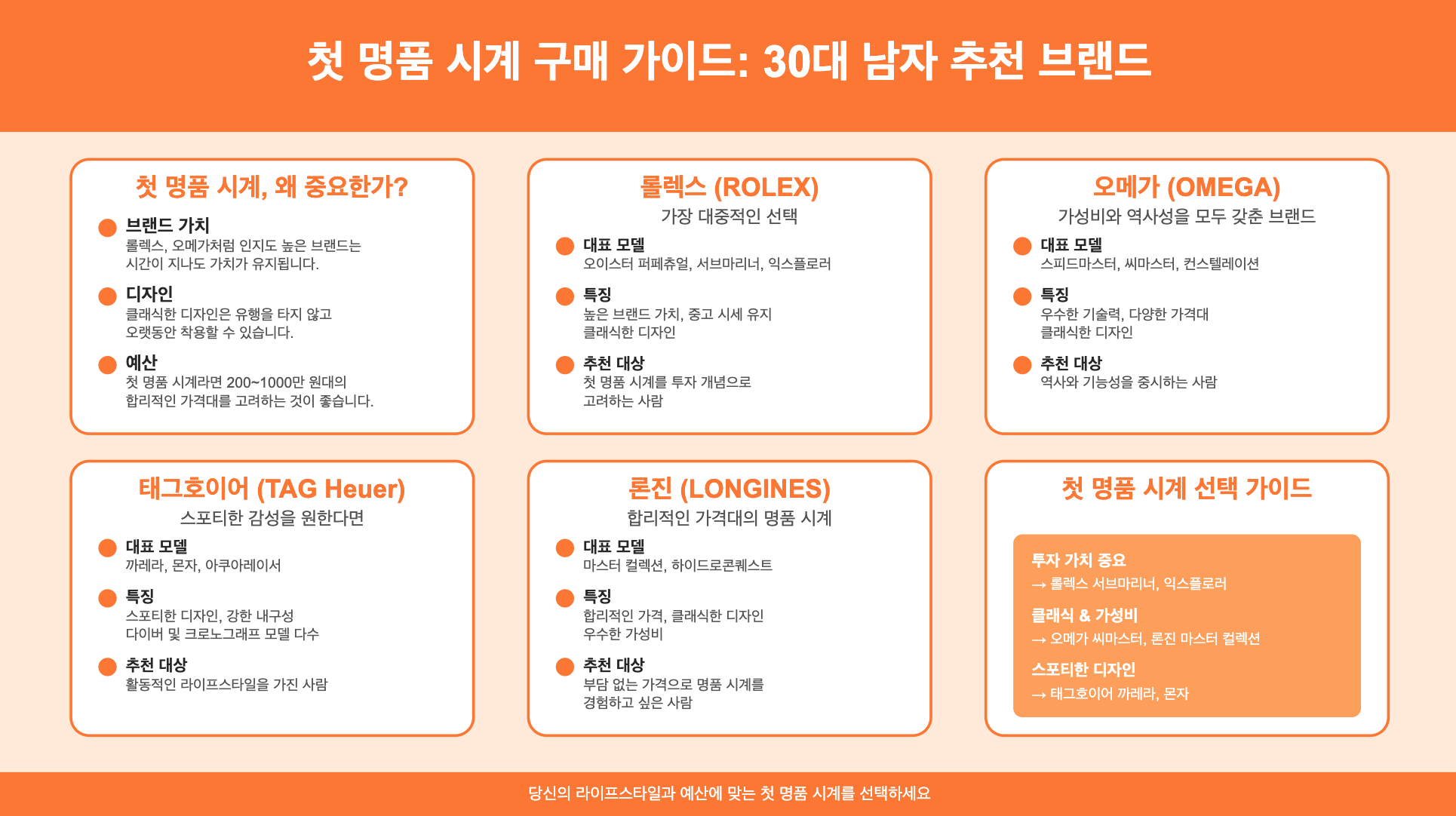 첫 명품 시계 구매 가이드: 30대 남자 추천 브랜드

첫 명품 시계, 왜 중요한가?

브랜드 가치
롤렉스, 오메가처럼 인지도 높은 브랜드는 시간이 지나도 가치가 유지됩니다.

디자인
클래식한 디자인은 유행을 타지 않고 오랫동안 착용할 수 있습니다.

예산
첫 명품 시계라면 200~1000만 원대의 합리적인 가격대를 고려하는 것이 좋습니다.

롤렉스 (ROLEX)
가장 대중적인 선택

대표 모델
오이스터 퍼페츄얼, 서브마리너, 익스플로러

특징
높은 브랜드 가치, 중고 시세 유지
클래식한 디자인

추천 대상
첫 명품 시계를 투자 개념으로 고려하는 사람

오메가 (OMEGA)
가성비와 역사성을 모두 갖춘 브랜드

대표 모델
스피드마스터, 씨마스터, 컨스텔레이션

특징
우수한 기술력, 다양한 가격대
클래식한 디자인

추천 대상
역사와 기능성을 중시하는 사람

태그호이어 (TAG Heuer)
스포티한 감성을 원한다면

대표 모델
까레라, 몬자, 아쿠아레이서

특징
스포티한 디자인, 강한 내구성
다이버 및 크로노그래프 모델 다수

추천 대상
활동적인 라이프스타일을 가진 사람

론진 (LONGINES)
합리적인 가격대의 명품 시계

대표 모델
마스터 컬렉션, 하이드로콘퀘스트

특징
합리적인 가격, 클래식한 디자인
우수한 가성비

추천 대상
부담 없는 가격으로 명품 시계를 경험하고 싶은 사람

첫 명품 시계 선택 가이드

투자 가치 중요
→ 롤렉스 서브마리너, 익스플로러

클래식 & 가성비
→ 오메가 씨마스터, 론진 마스터 컬렉션

스포티한 디자인
→ 태그호이어 까레라, 몬자

당신의 라이프스타일과 예산에 맞는 첫 명품 시계를 선택하세요